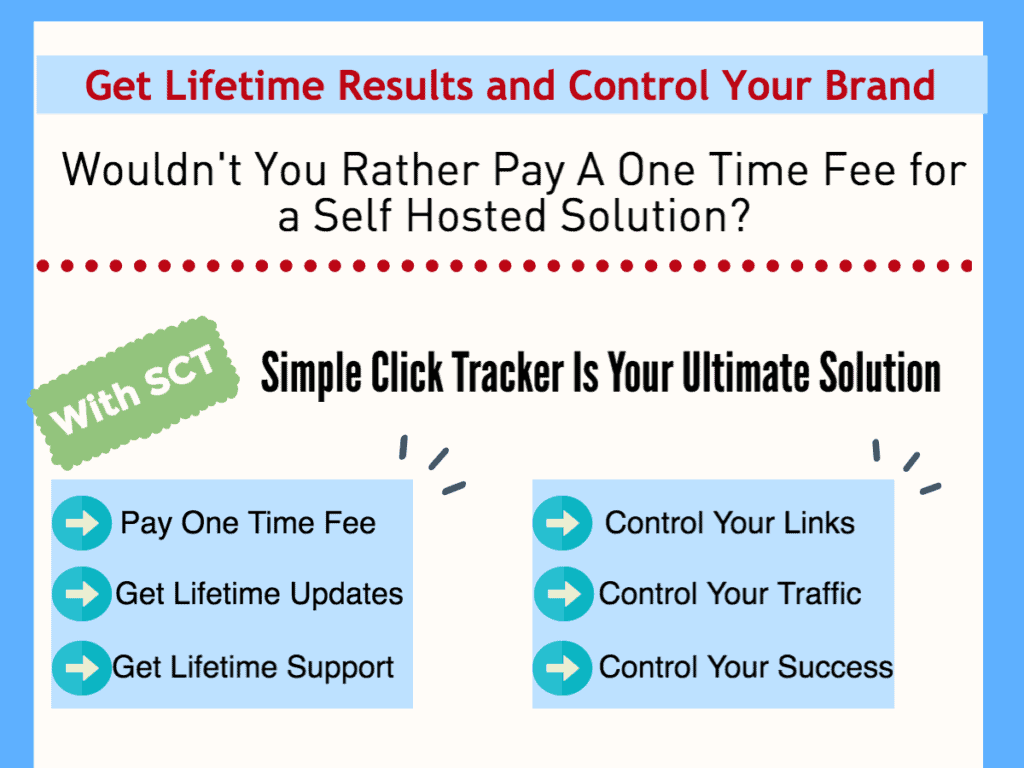 Get Lifetime Results and Control Your Brand

Wouldn't You Rather Pay A One Time Fee for a Self Hosted Solution?

With SCT

Simple Click Tracker Is Your Ultimate Solution

Pay One Time Fee
Get Lifetime Updates
Get Lifetime Support

Control Your Links
Control Your Traffic
Control Your Success